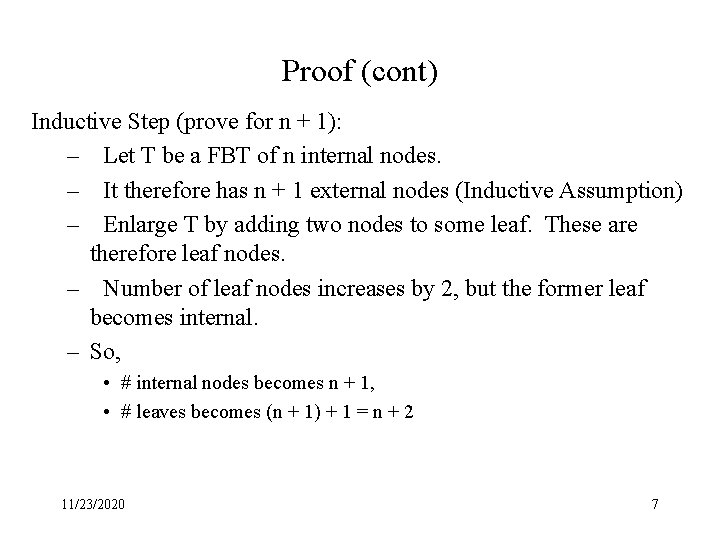 Proof (cont)

Inductive Step (prove for n + 1):

– Let T be a FBT of n internal nodes.

– It therefore has n + 1 external nodes (Inductive Assumption)

– Enlarge T by adding two nodes to some leaf. These are therefore leaf nodes.

– Number of leaf nodes increases by 2, but the former leaf becomes internal.

– So,

• # internal nodes becomes n + 1,

• # leaves becomes (n + 1) + 1 = n + 2

11/23/2020

7